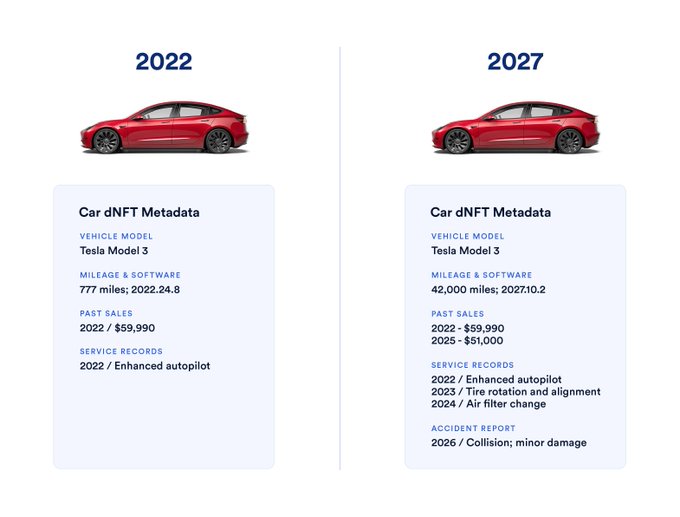 2022

Car dNFT Metadata

VEHICLE MODEL
Tesla Model 3

MILEAGE & SOFTWARE
777 miles; 2022.24.8

PAST SALES
2022 / $59,990

SERVICE RECORDS
2022 / Enhanced autopilot

2027

Car dNFT Metadata

VEHICLE MODEL
Tesla Model 3

MILEAGE & SOFTWARE
42,000 miles; 2027.10.2

PAST SALES
2022 - $59,990
2025 - $51,000

SERVICE RECORDS
2022 / Enhanced autopilot
2023 / Tire rotation and alignment
2024 / Air filter change

ACCIDENT REPORT
2026 / Collision; minor damage